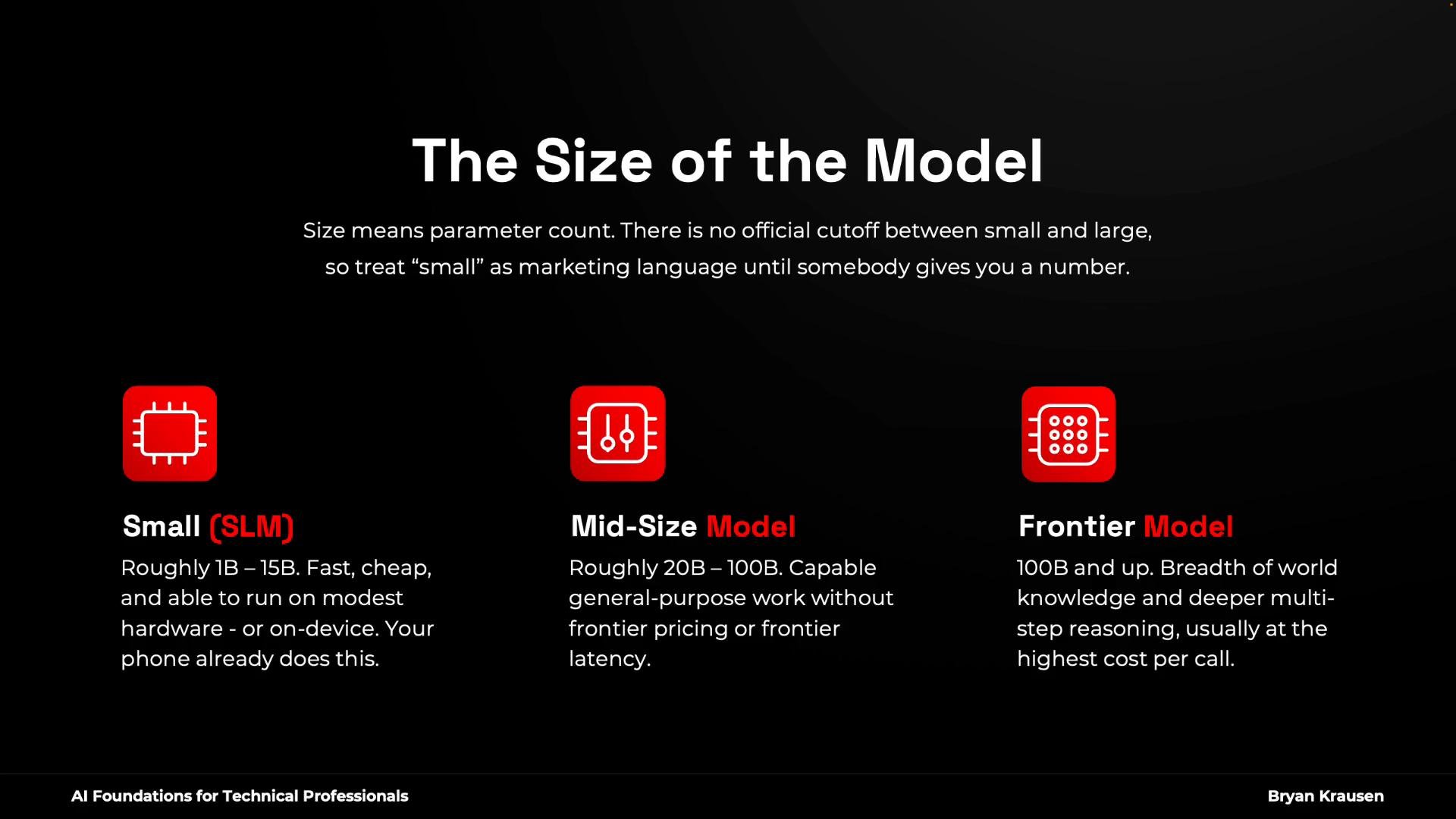 The Size of the Model

Size means parameter count. There is no official cutoff between small and large, so treat "small" as marketing language until somebody gives you a number.

Small (SLM)

Roughly 1B – 15B. Fast, cheap, and able to run on modest hardware - or on-device. Your phone already does this.

Mid-Size Model

Roughly 20B – 100B. Capable general-purpose work without frontier pricing or frontier latency.

Frontier Model

100B and up. Breadth of world knowledge and deeper multi-step reasoning, usually at the highest cost per call.

AI Foundations for Technical Professionals

Bryan Krausen